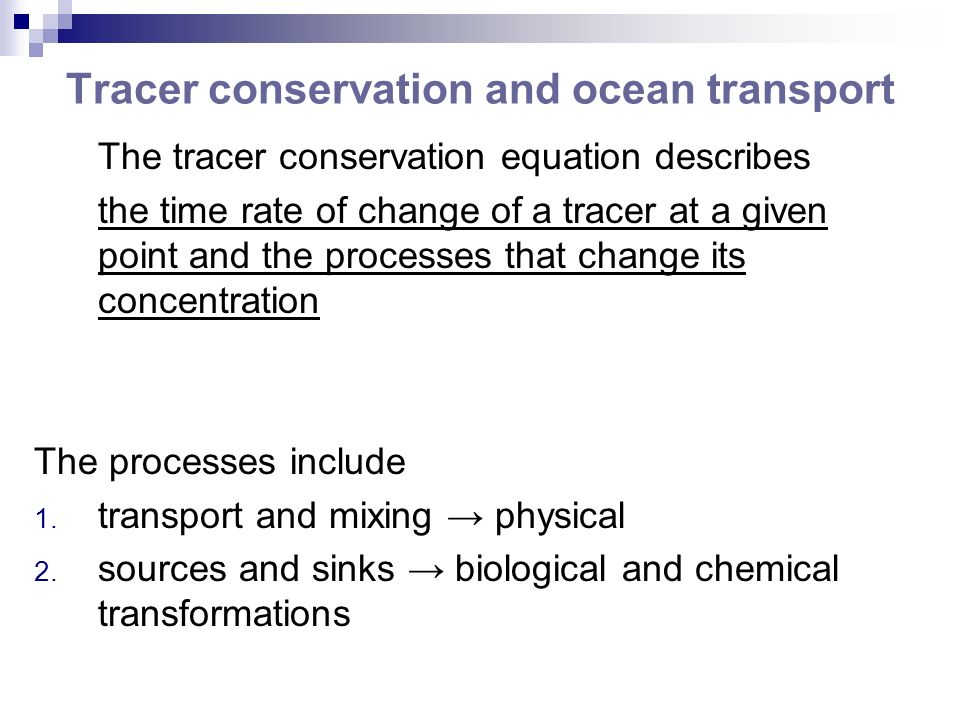 Tracer conservation and ocean transport

The tracer conservation equation describes

the time rate of change of a tracer at a given point and the processes that change its concentration

The processes include

1. transport and mixing → physical
2. sources and sinks → biological and chemical transformations